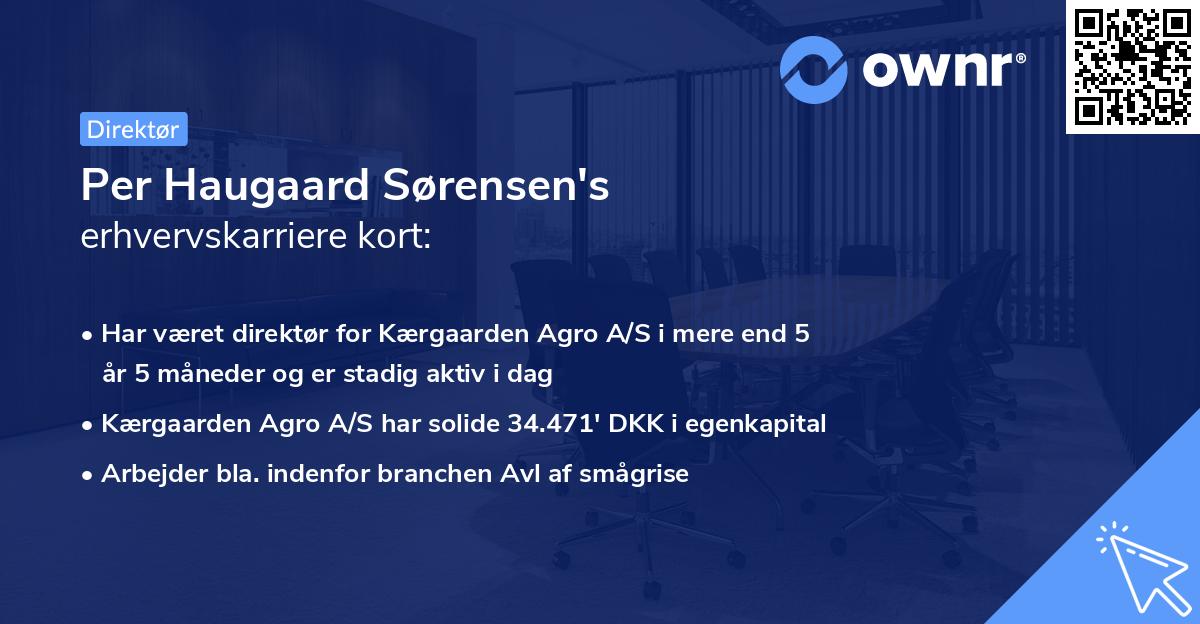 ownr®

Direktør

Per Haugaard Sørensen's
erhvervskarriere kort:

• Har været direktør for Kærgaarden Agro A/S i mere end 5 år 5 måneder og er stadig aktiv i dag
• Kærgaarden Agro A/S har solide 34.471' DKK i egenkapital
• Arbejder bla. indenfor branchen Avl af smågrise